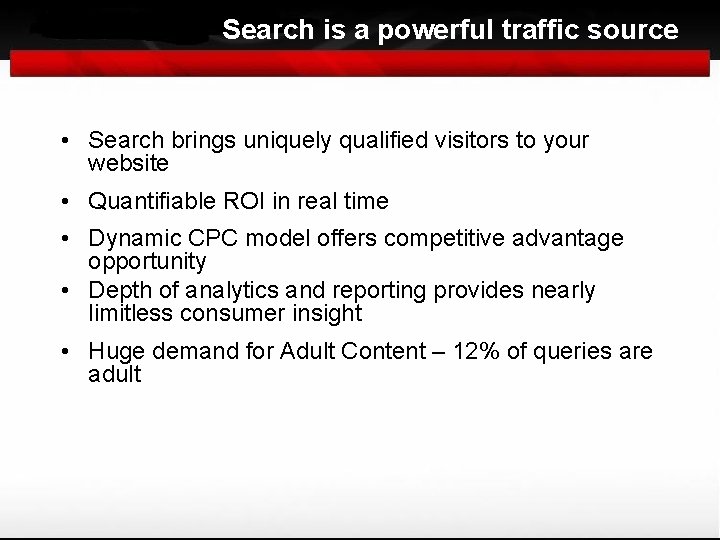 Search is a powerful traffic source

• Search brings uniquely qualified visitors to your website

• Quantifiable ROI in real time

• Dynamic CPC model offers competitive advantage opportunity

• Depth of analytics and reporting provides nearly limitless consumer insight

• Huge demand for Adult Content – 12% of queries are adult